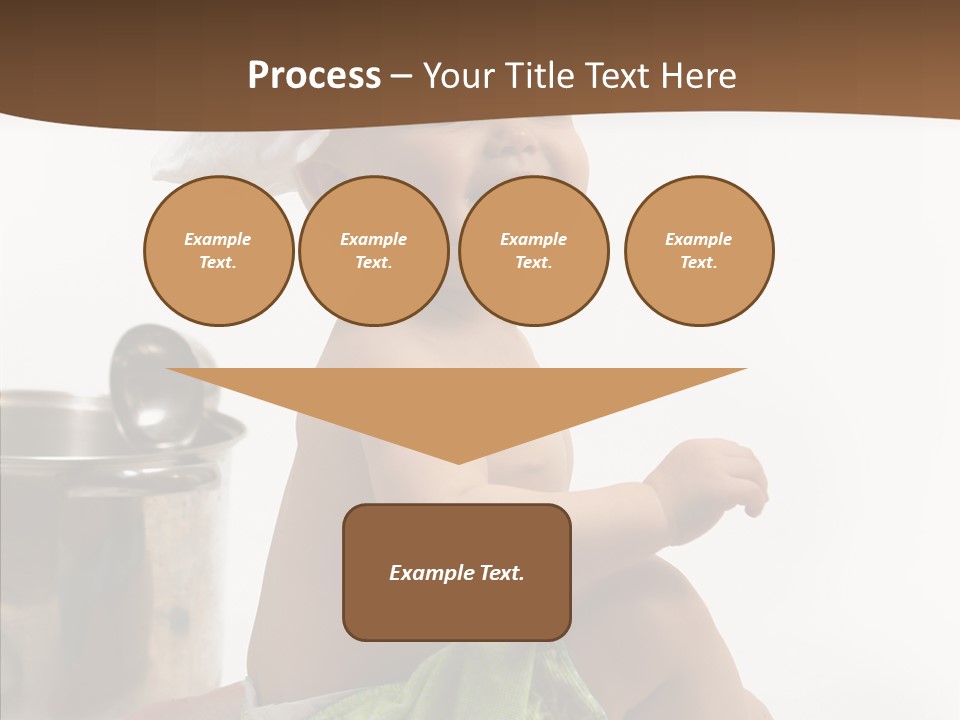 Process – Your Title Text Here

Example Text.

Example Text.

Example Text.

Example Text.

Example Text.